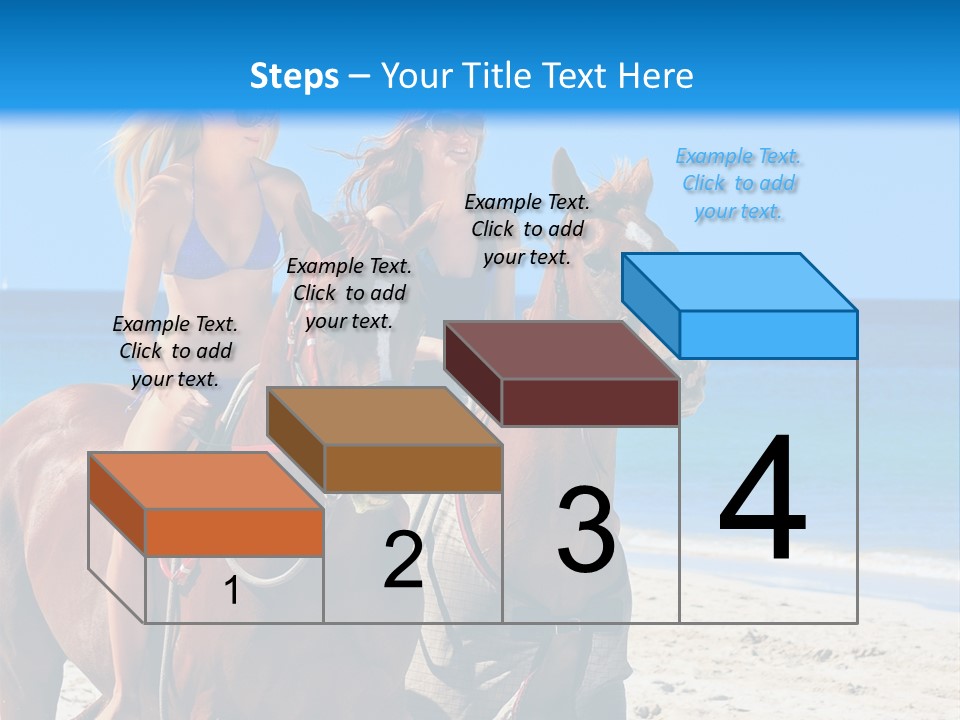 Steps – Your Title Text Here

Example Text. Click to add your text.

Example Text. Click to add your text.

Example Text. Click to add your text.

Example Text. Click to add your text.

1

2

3

4